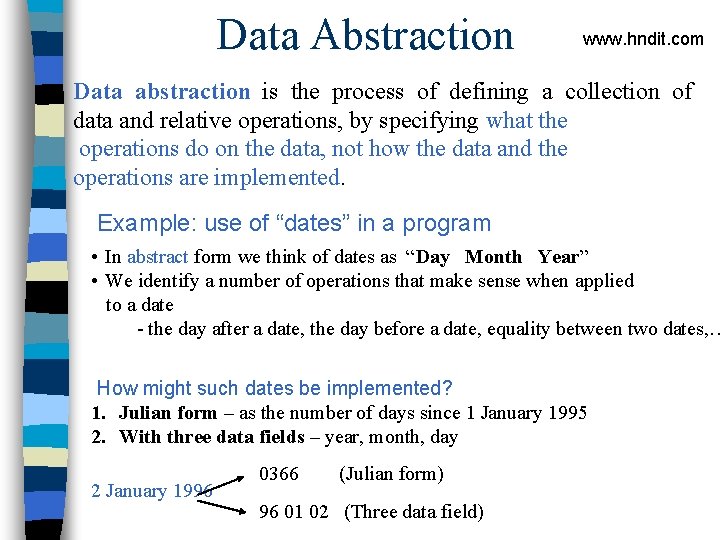 Data Abstraction

www.hndit.com

Data abstraction is the process of defining a collection of data and relative operations, by specifying what the operations do on the data, not how the data and the operations are implemented.

Example: use of “dates” in a program

• In abstract form we think of dates as “Day Month Year”
• We identify a number of operations that make sense when applied to a date
- the day after a date, the day before a date, equality between two dates,..

How might such dates be implemented?
1. Julian form – as the number of days since 1 January 1995
2. With three data fields – year, month, day

2 January 1996

0366 (Julian form)

96 01 02 (Three data field)